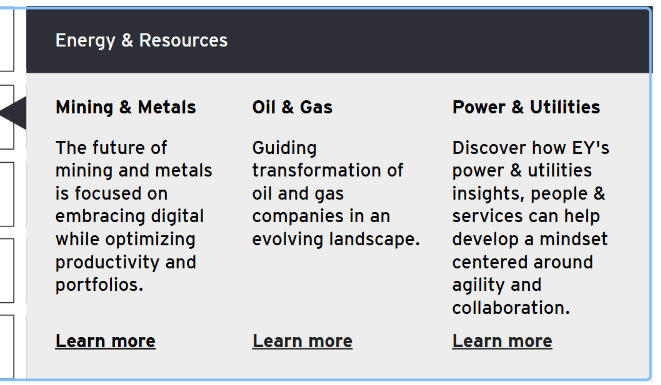 Energy & Resources

Mining & Metals

The future of mining and metals is focused on embracing digital while optimizing productivity and portfolios.

Learn more

Oil & Gas

Guiding transformation of oil and gas companies in an evolving landscape.

Learn more

Power & Utilities

Discover how EY's power & utilities insights, people & services can help develop a mindset centered around agility and collaboration.

Learn more